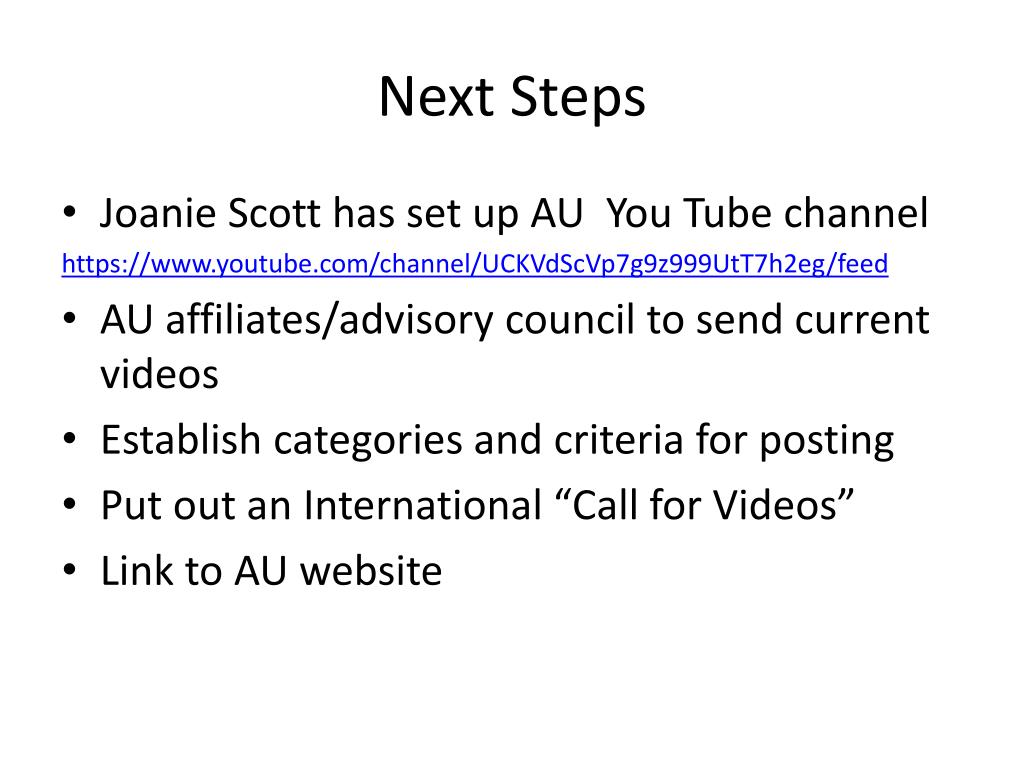 Next Steps

• Joanie Scott has set up AU You Tube channel
https://www.youtube.com/channel/UCKVdScVp7g9z999UtT7h2eg/feed
• AU affiliates/advisory council to send current videos
• Establish categories and criteria for posting
• Put out an International “Call for Videos”
• Link to AU website